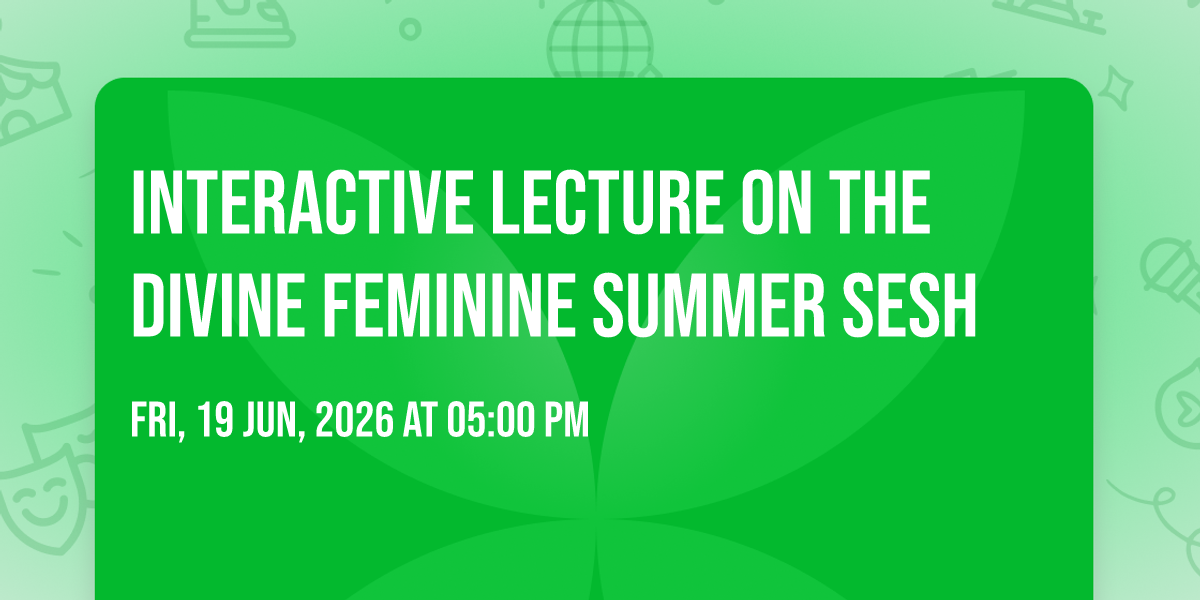 INTERACTIVE LECTURE ON THE DIVINE FEMININE SUMMER SESH

FRI, 19 JUN, 2026 AT 05:00 PM